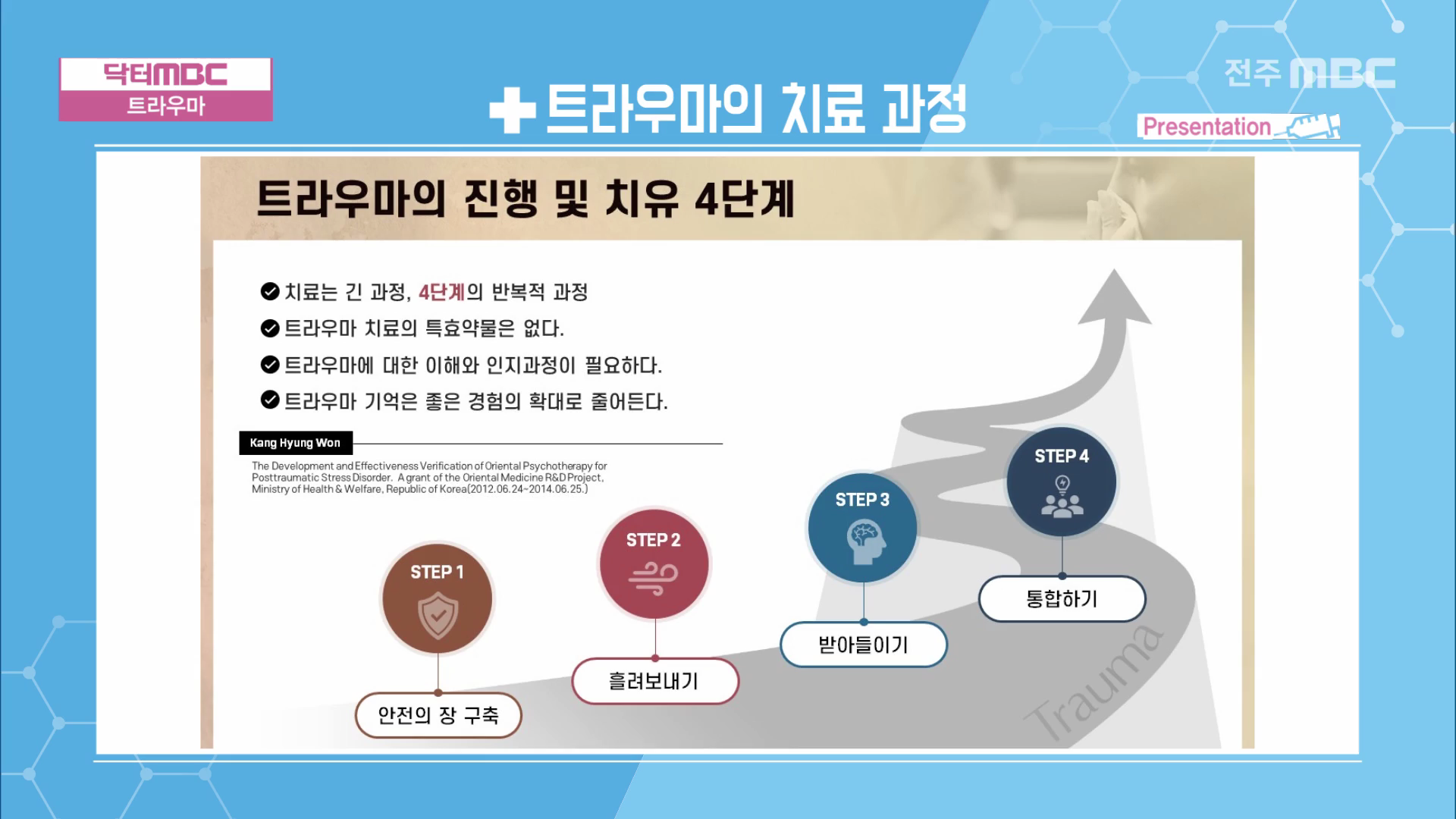 닥터MBC
트라우마

트라우마의 치료 과정

전주 MBC

Presentation

트라우마의 진행 및 치유 4단계

치료는 긴 과정, 4단계의 반복적 과정
트라우마 치료의 특효약물은 없다.
트라우마에 대한 이해와 인지과정이 필요하다.
트라우마 기억은 좋은 경험의 확대로 줄어든다.

Kang Hyung Won

The Development and Effectiveness Verification of Oriental Psychotherapy for Posttraumatic Stress Disorder. A grant of the Oriental Medicine R&D Project, Ministry of Health & Welfare, Republic of Korea(2012.06.24~2014.06.25.)

STEP 1
안전의 장 구축

STEP 2
흘려보내기

STEP 3
받아들이기

STEP 4
통합하기

Trauma